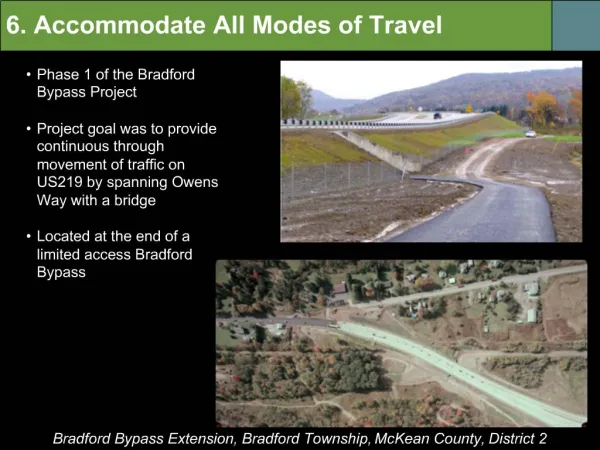 6. Accommodate All Modes of Travel

• Phase 1 of the Bradford Bypass Project

• Project goal was to provide continuous through movement of traffic on US219 by spanning Owens Way with a bridge

• Located at the end of a limited access Bradford Bypass

Bradford Bypass Extension, Bradford Township, McKean County, District 2